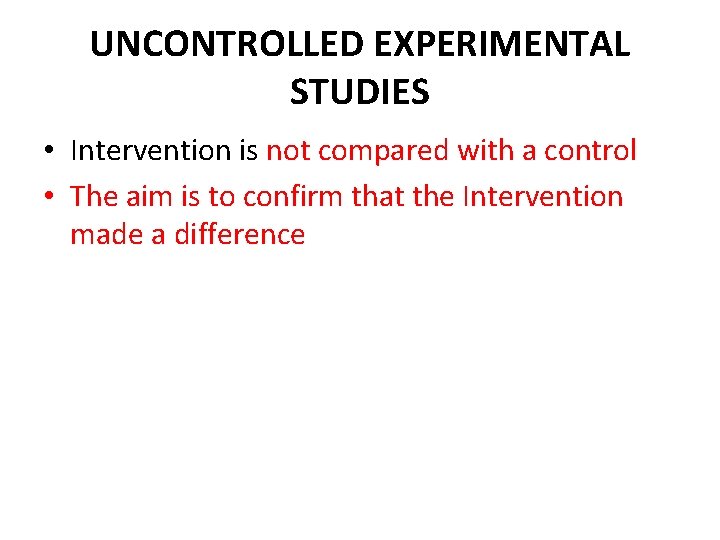 UNCONTROLLED EXPERIMENTAL STUDIES

• Intervention is not compared with a control
• The aim is to confirm that the Intervention made a difference